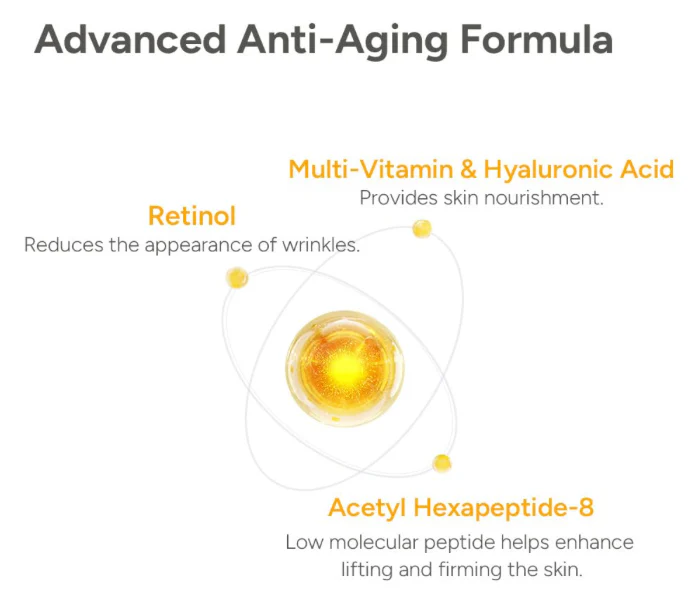 Advanced Anti-Aging Formula

Multi-Vitamin & Hyaluronic Acid
Provides skin nourishment.

Retinol
Reduces the appearance of wrinkles.

Acetyl Hexapeptide-8
Low molecular peptide helps enhance lifting and firming the skin.